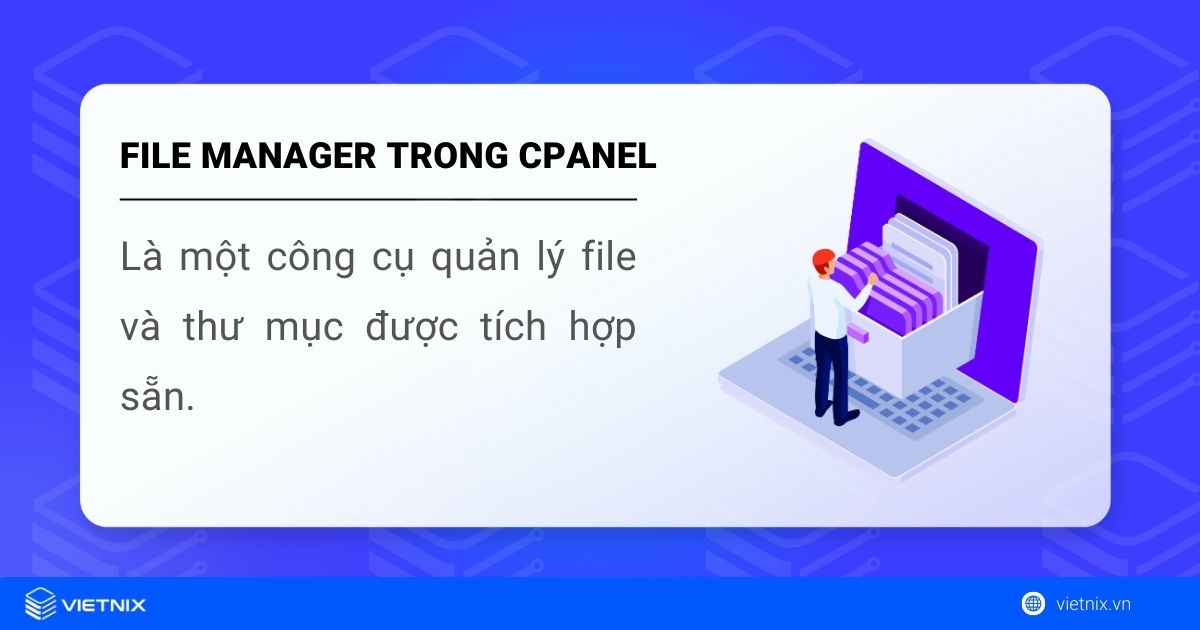 FILE MANAGER TRONG CPANEL

Là một công cụ quản lý file và thư mục được tích hợp sẵn.

VIETNIX

vietnix.vn